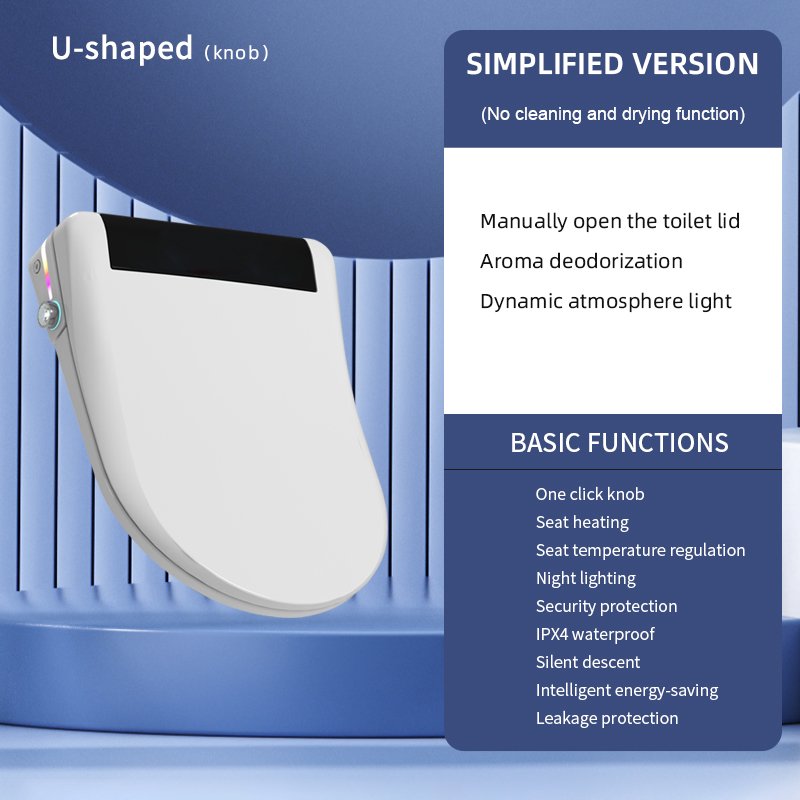 U-shaped (knob)

SIMPLIFIED VERSION

(No cleaning and drying function)

Manually open the toilet lid
Aroma deodorization
Dynamic atmosphere light

BASIC FUNCTIONS

One click knob
Seat heating
Seat temperature regulation
Night lighting
Security protection
IPX4 waterproof
Silent descent
Intelligent energy-saving
Leakage protection